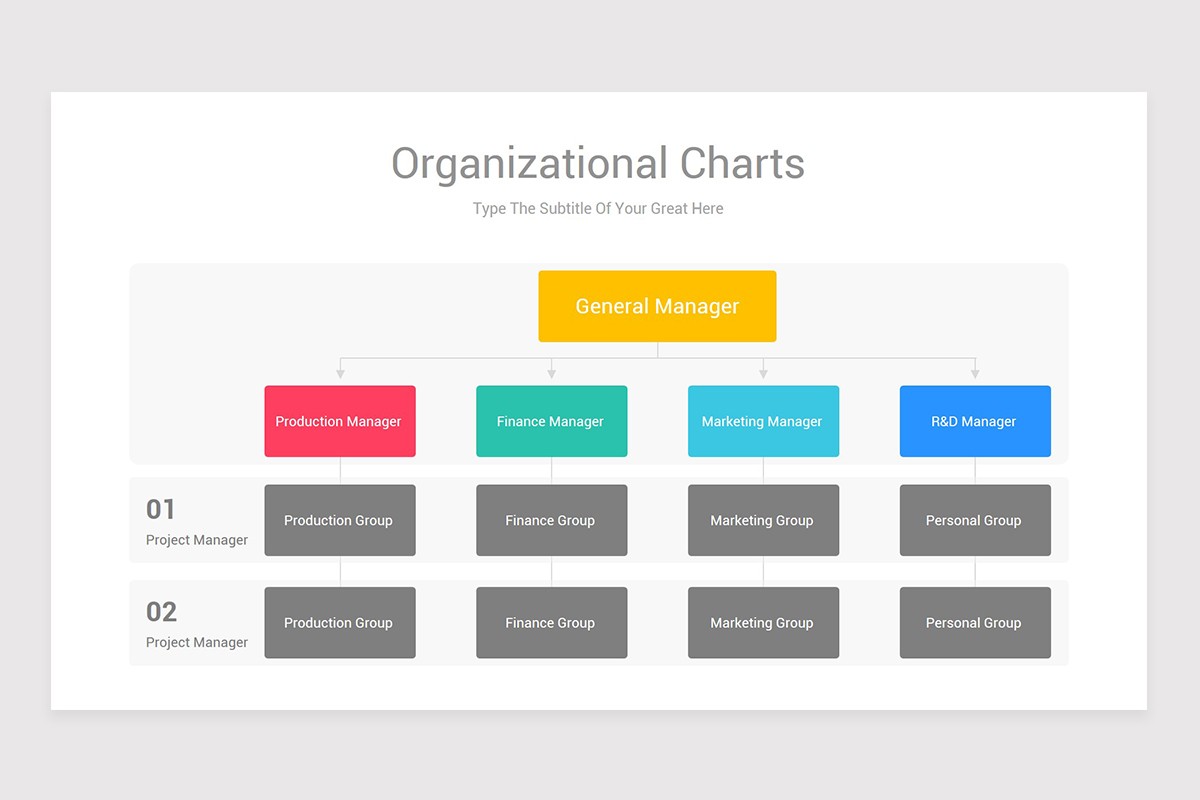 Organizational Charts

Type The Subtitle Of Your Great Here

General Manager

Production Manager

Finance Manager

Marketing Manager

R&D Manager

01
Project Manager

Production Group

Finance Group

Marketing Group

Personal Group

02
Project Manager

Production Group

Finance Group

Marketing Group

Personal Group